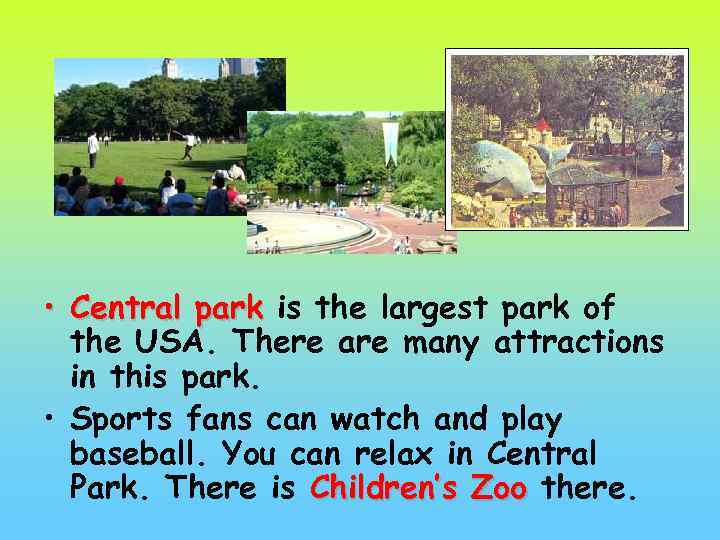 • Central park is the largest park of the USA. There are many attractions in this park.

• Sports fans can watch and play baseball. You can relax in Central Park. There is Children's Zoo there.